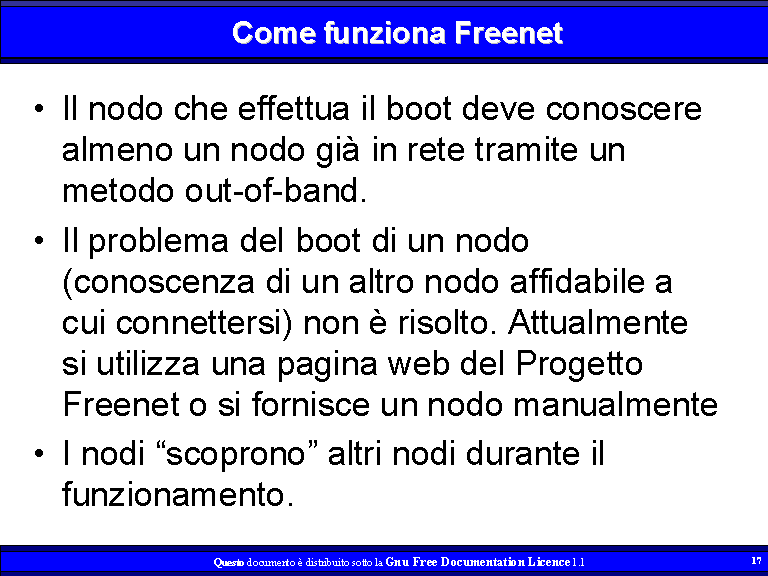 Come funziona Freenet

• Il nodo che effettua il boot deve conoscere almeno un nodo già in rete tramite un metodo out-of-band.
• Il problema del boot di un nodo (conoscenza di un altro nodo affidabile a cui connettersi) non è risolto. Attualmente si utilizza una pagina web del Progetto Freenet o si fornisce un nodo manualmente
• I nodi “scoprono” altri nodi durante il funzionamento.

Questo documento è distribuito sotto la Gnu Free Documentation Licence 1.1

17